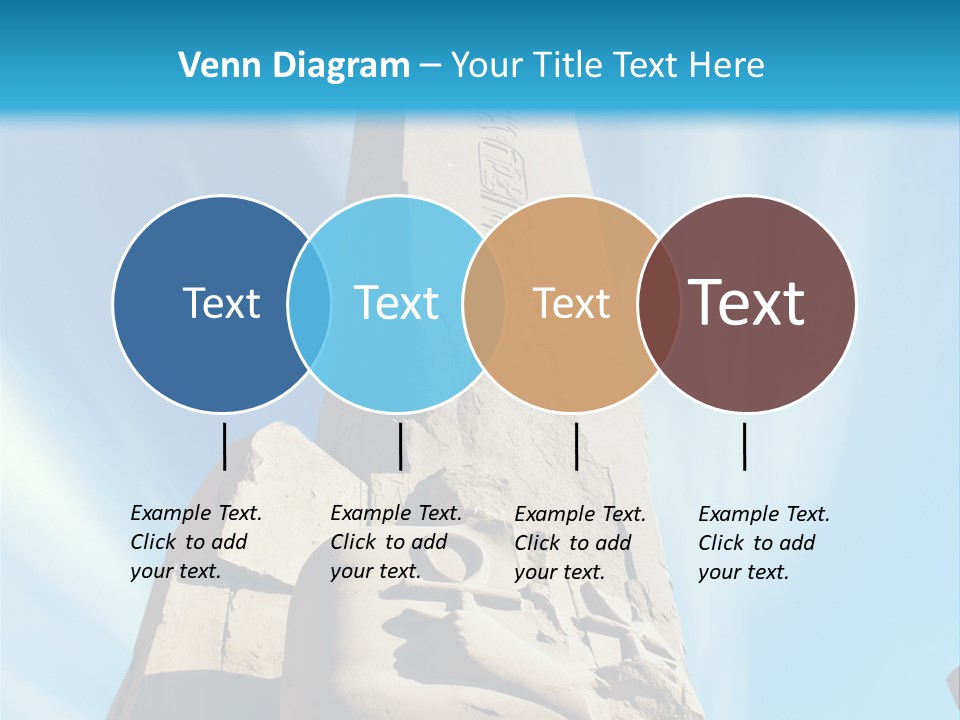 Venn Diagram – Your Title Text Here

Text

Text

Text

Text

Example Text. Click to add your text.

Example Text. Click to add your text.

Example Text. Click to add your text.

Example Text. Click to add your text.